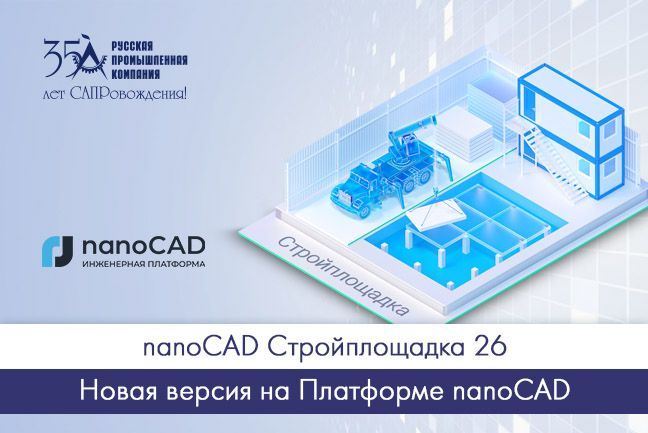 35 РУССКАЯ ПРОМЫШЛЕННАЯ КОМПАНИЯ
лет САПРовождения!

nanoCAD
ИНЖЕНЕРНАЯ ПЛАТФОРМА

Стройплощадка

nanoCAD Стройплощадка 26

Новая версия на Платформе nanoCAD